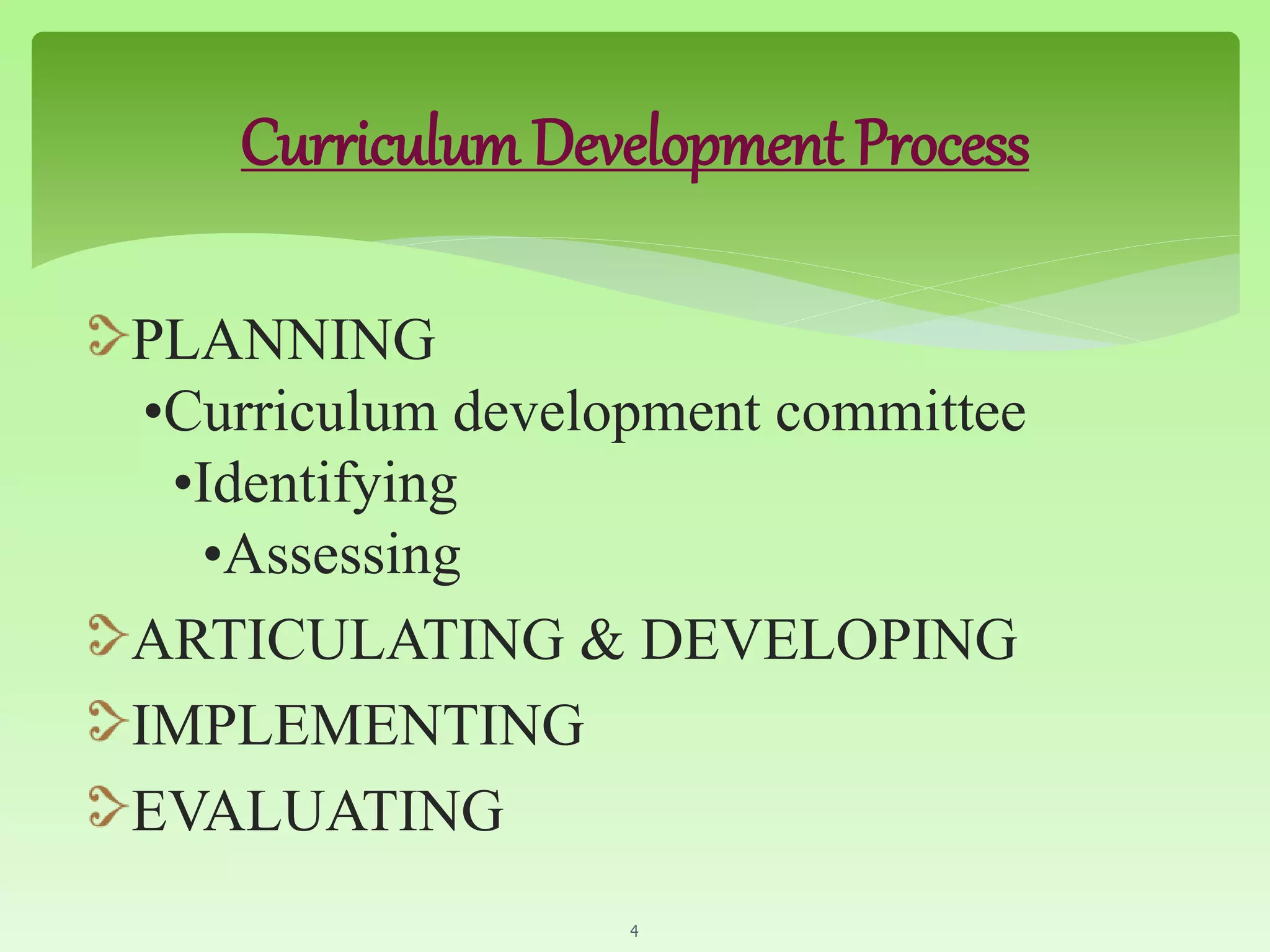 Curriculum Development Process

PLANNING

•Curriculum development committee

•Identifying

•Assessing

ARTICULATING & DEVELOPING

IMPLEMENTING

EVALUATING

4